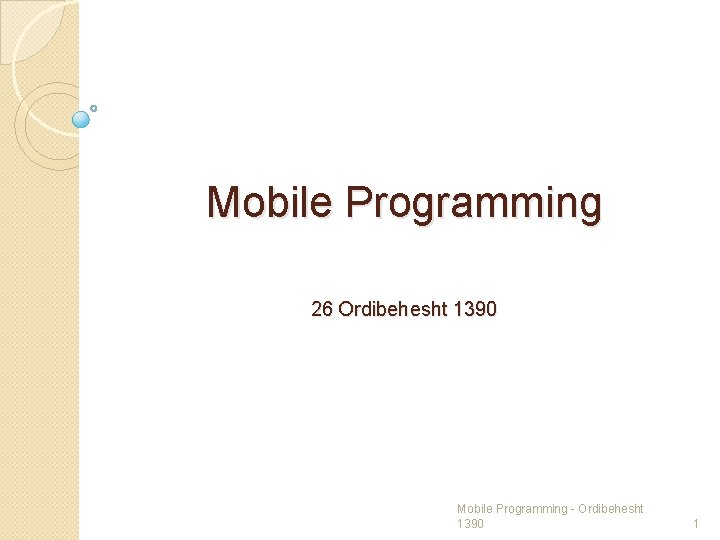 Mobile Programming

26 Ordibehesht 1390

Mobile Programming - Ordibehesht 1390

1